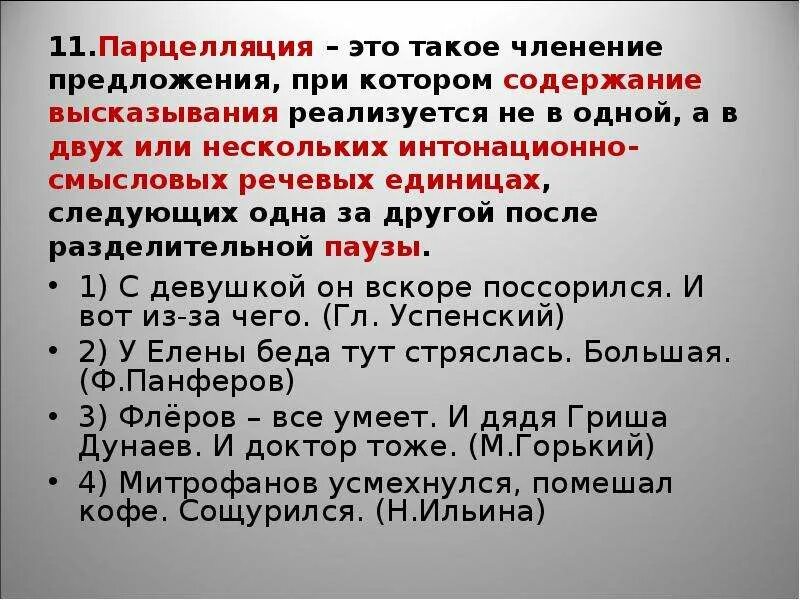 11.Парцелляция – это такое членение предложения, при котором содержание высказывания реализуется не в одной, а в двух или нескольких интонационно-смысловых речевых единицах, следующих одна за другой после разделительной паузы.

• 1) С девушкой он вскоре поссорился. И вот из-за чего. (Гл. Успенский)
• 2) У Елены беда тут стряслась. Большая. (Ф.Панферов)
• 3) Флёров – все умеет. И дядя Гриша Дунаев. И доктор тоже. (М.Горький)
• 4) Митрофанов усмехнулся, помешал кофе. Сощурился. (Н.Ильина)